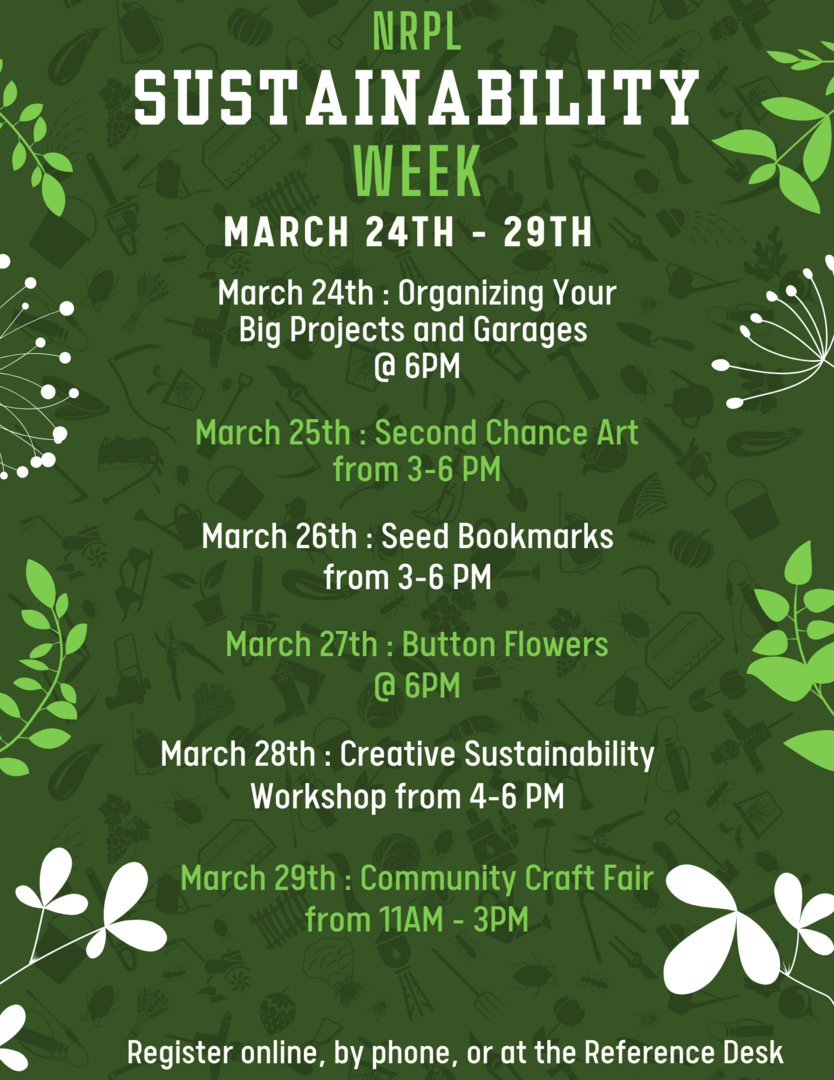 NRPL
SUSTAINABILITY
WEEK
MARCH 24TH - 29TH

March 24th : Organizing Your Big Projects and Garages @ 6PM

March 25th : Second Chance Art from 3-6 PM

March 26th : Seed Bookmarks from 3-6 PM

March 27th : Button Flowers @ 6PM

March 28th : Creative Sustainability Workshop from 4-6 PM

March 29th : Community Craft Fair from 11AM - 3PM

Register online, by phone, or at the Reference Desk